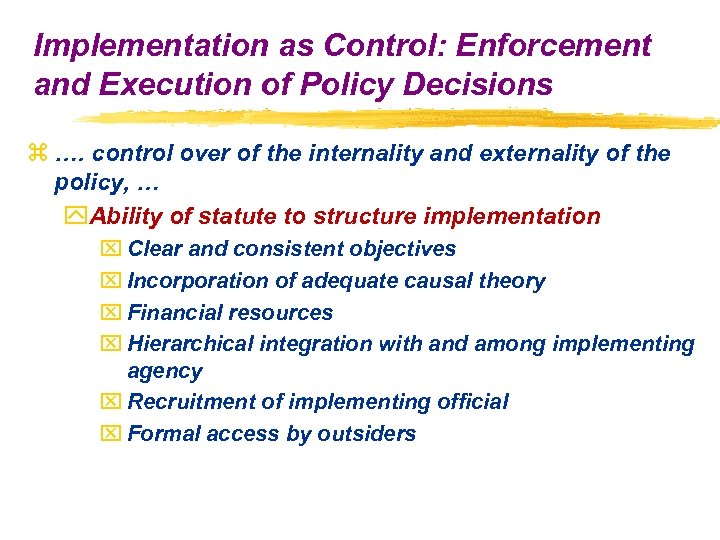 Implementation as Control: Enforcement and Execution of Policy Decisions

…. control over of the internality and externality of the policy, …

Ability of statute to structure implementation

Clear and consistent objectives

Incorporation of adequate causal theory

Financial resources

Hierarchical integration with and among implementing agency

Recruitment of implementing official

Formal access by outsiders